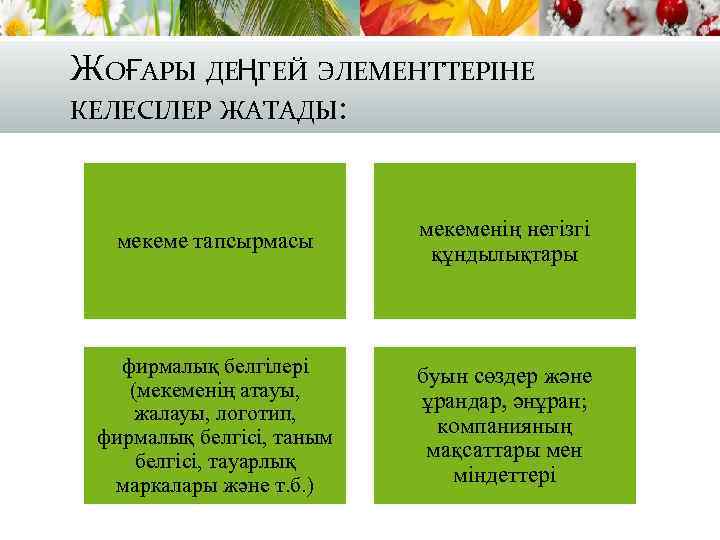 ЖОҒАРЫ ДЕҢГЕЙ ЭЛЕМЕНТТЕРІНЕ КЕЛЕСІЛЕР ЖАТАДЫ:

мекеме тапсырмасы

мекеменің негізгі құндылықтары

фирмалық белгілері (мекеменің атауы, жалауы, логотип, фирмалық белгісі, таным белгісі, тауарлық маркалары және т.б.)

буын сөздер және ұрандар, әнұран; компанияның мақсаттары мен міндеттері